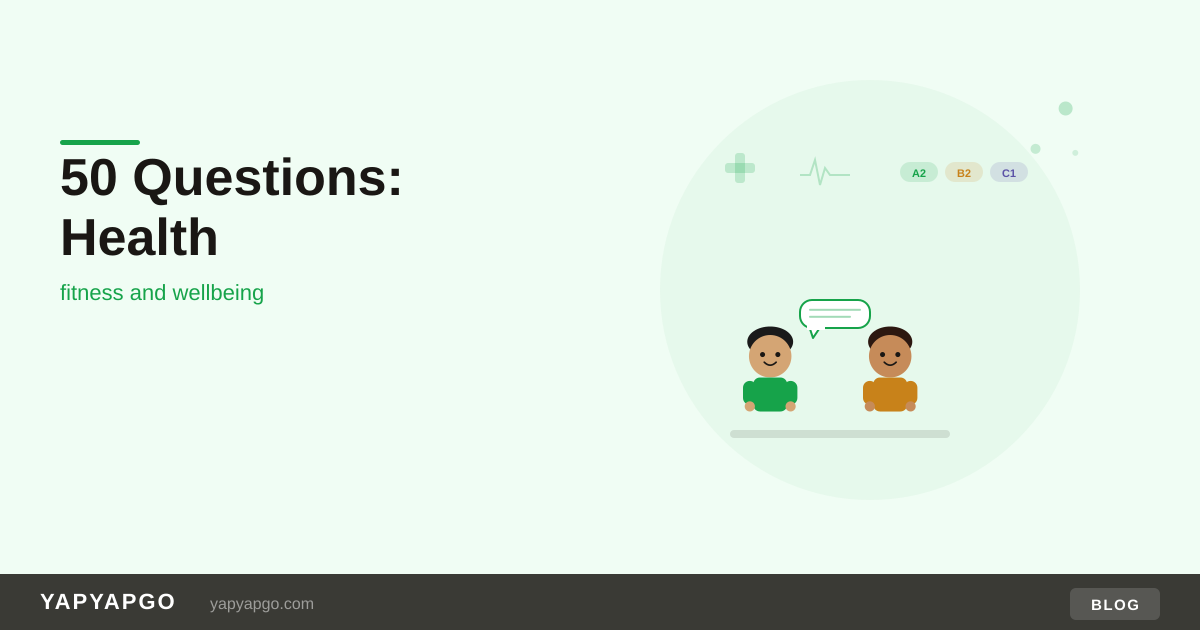 50 Questions: Health

fitness and wellbeing

A2 B2 C1

YAPYAPGO yapyapgo.com BLOG